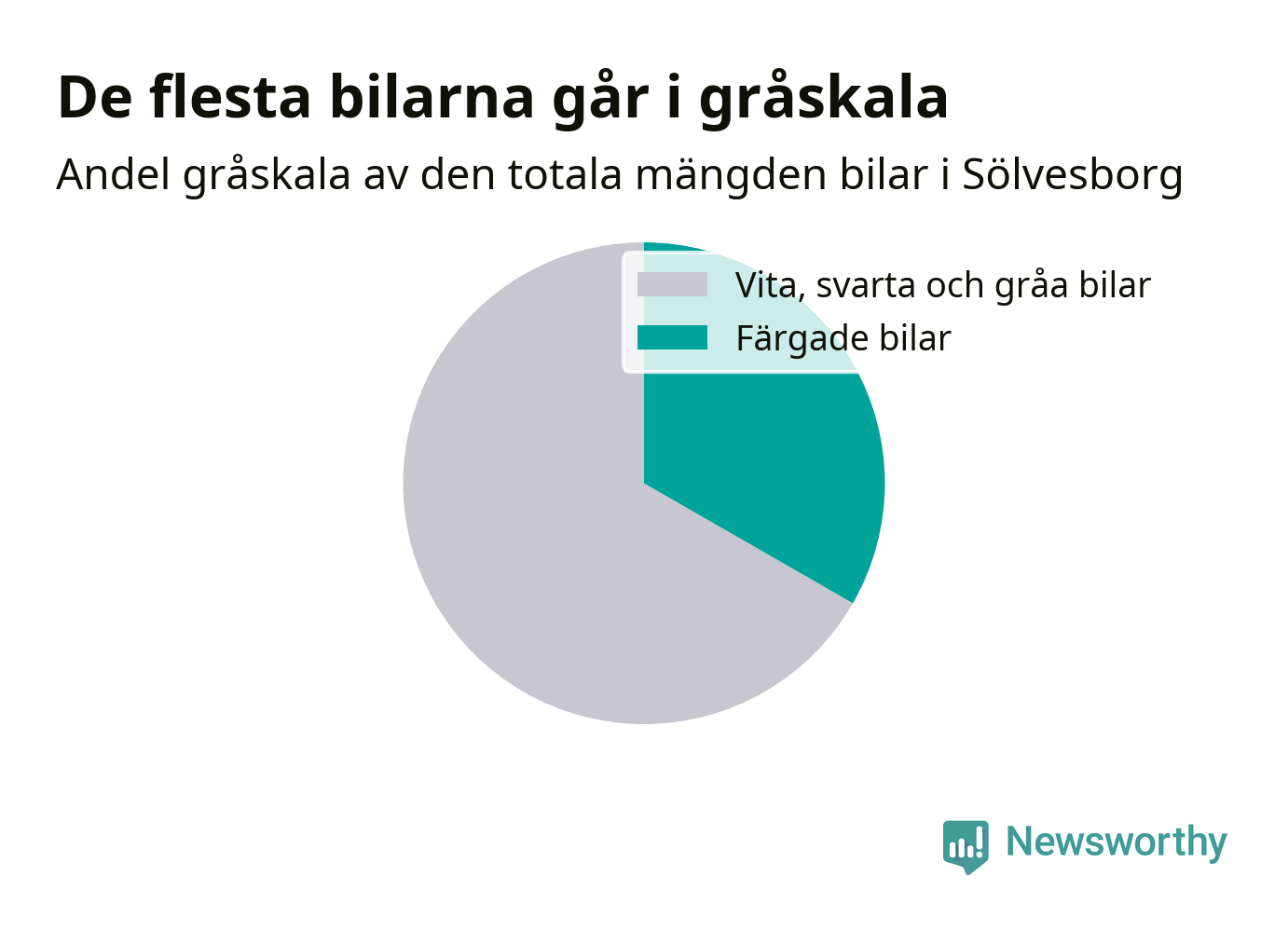 De flesta bilarna går i gråskala

Andel gråskala av den totala mängden bilar i Sölvesborg

Vita, svarta och gråa bilar
Färgade bilar

Newsworthy